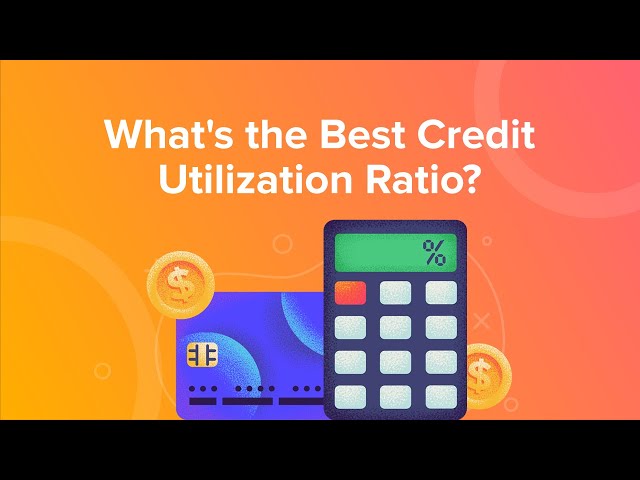 What's the Best Credit Utilization Ratio?

%

$

$